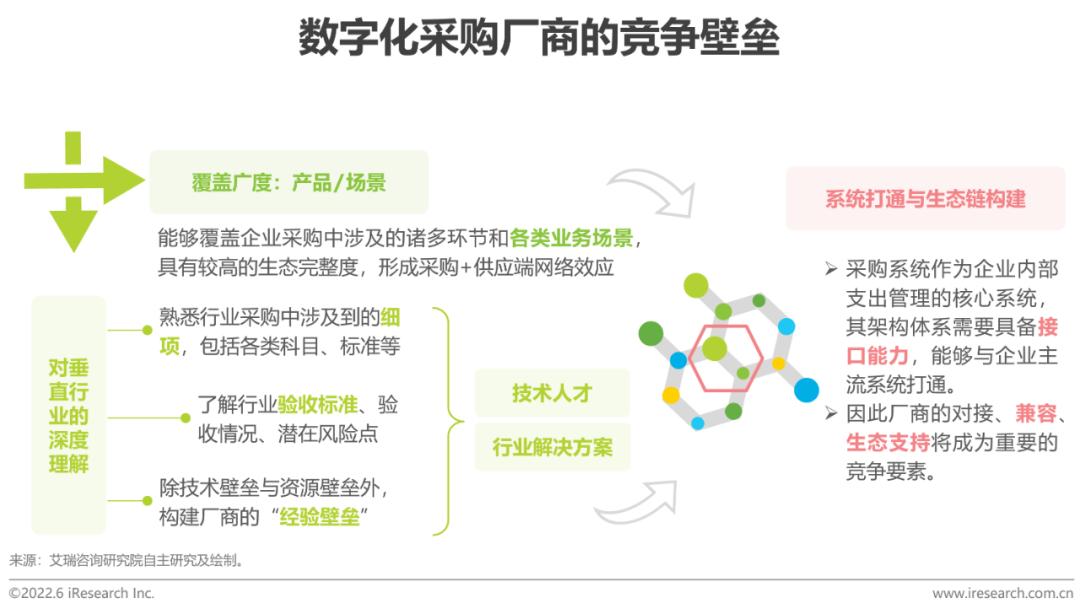 数字化采购厂商的竞争壁垒

覆盖广度：产品/场景

能够覆盖企业采购中涉及的诸多环节和各类业务场景，具有较高的生态完整度，形成采购+供应端网络效应

对垂直行业的深度理解

熟悉行业采购中涉及到的细项，包括各类科目、标准等

了解行业验收标准、验收情况、潜在风险点

除技术壁垒与资源壁垒外，构建厂商的“经验壁垒”

技术人才

行业解决方案

系统打通与生态链构建

➢ 采购系统作为企业内部支出管理的核心系统，其架构体系需要具备接口能力，能够与企业主流系统打通。

➢ 因此厂商的对接、兼容、生态支持将成为重要的竞争要素。

来源：艾瑞咨询研究院自主研究及绘制。

©2022.6 iResearch Inc.

www.iresearch.com.cn